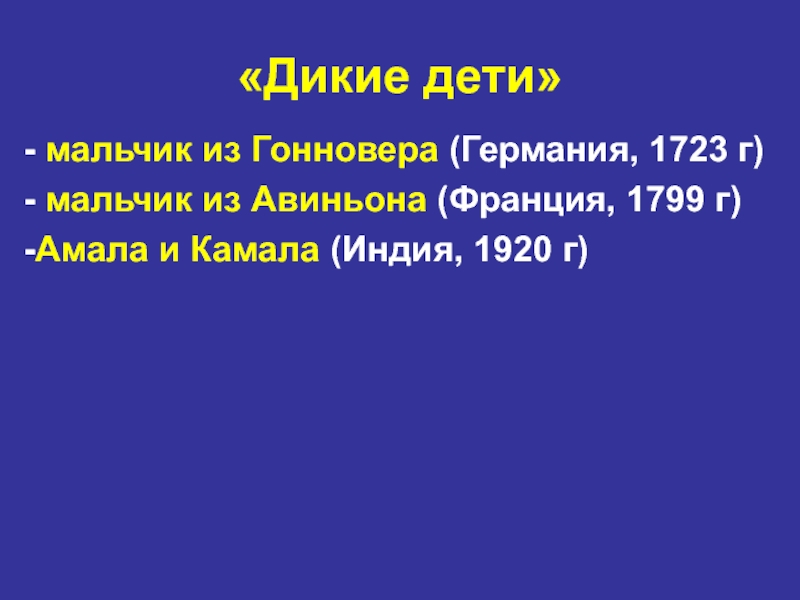 «Дикие дети»

- мальчик из Гонновера (Германия, 1723 г)

- мальчик из Авиньона (Франция, 1799 г)

-Амала и Камала (Индия, 1920 г)